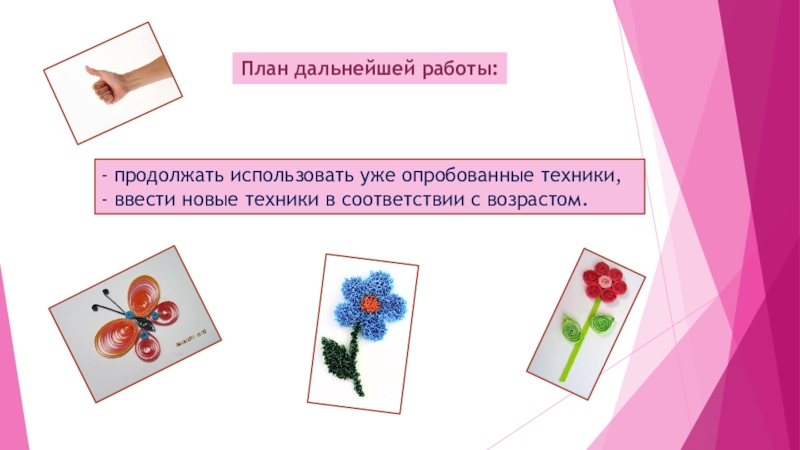 План дальнейшей работы:

- продолжать использовать уже опробованные техники,
- ввести новые техники в соответствии с возрастом.